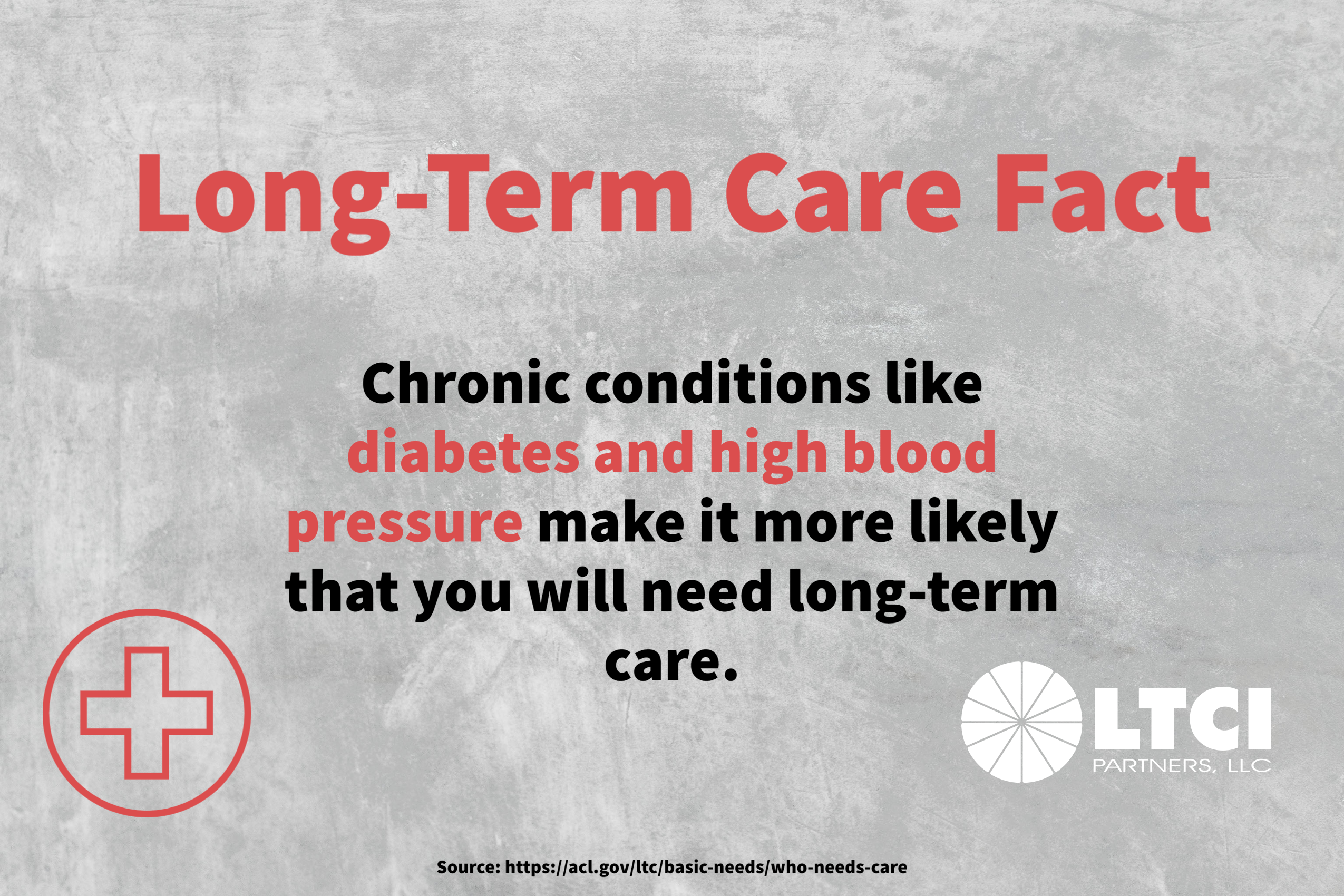 Long-Term Care Fact

Chronic conditions like diabetes and high blood pressure make it more likely that you will need long-term care.

LTCI
PARTNERS, LLC

Source: https://acl.gov/ltc/basic-needs/who-needs-care